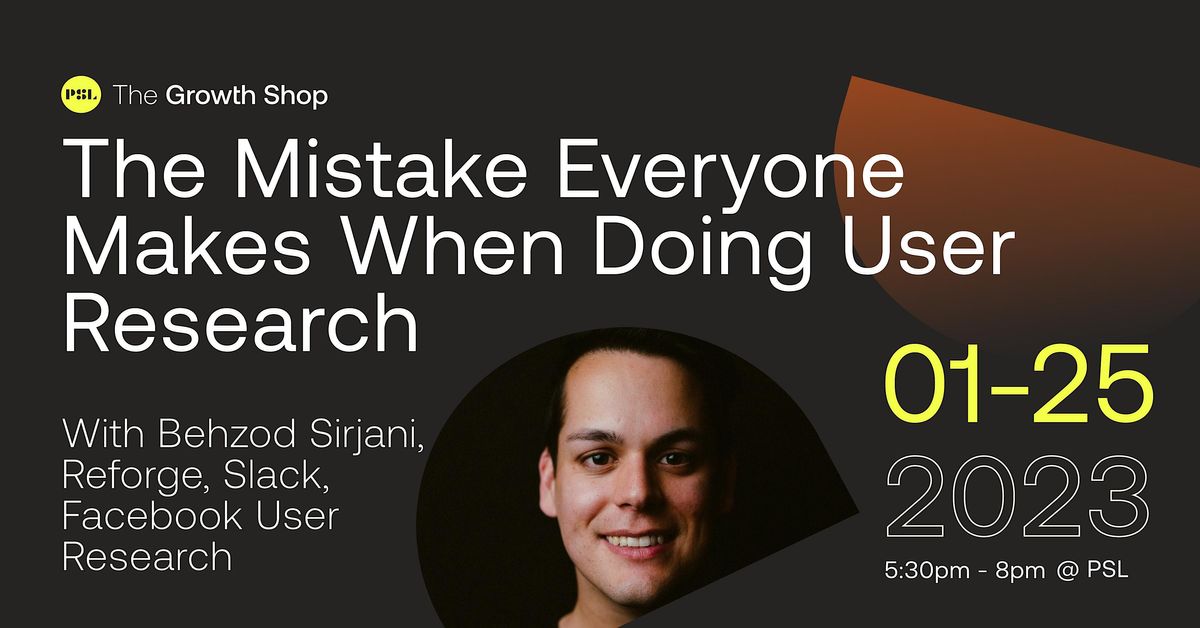 PSL The Growth Shop

The Mistake Everyone Makes When Doing User Research

With Behzod Sirjani, Reforge, Slack, Facebook User Research

01-25
2023
5:30pm - 8pm @ PSL